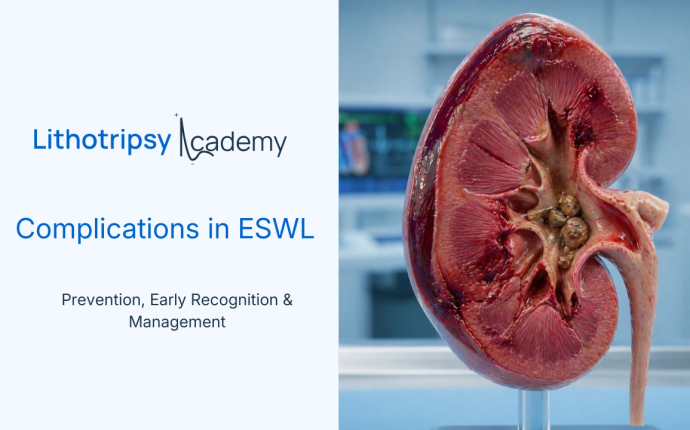 Lithotripsy Academy

Complications in ESWL

Prevention, Early Recognition & Management